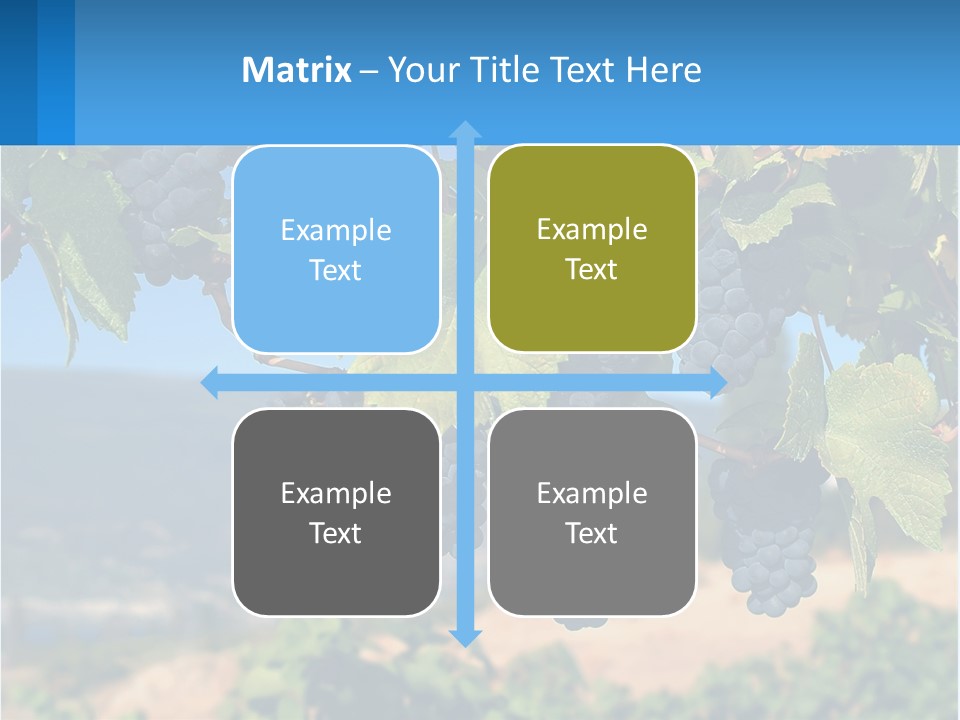 Matrix – Your Title Text Here

Example Text

Example Text

Example Text

Example Text